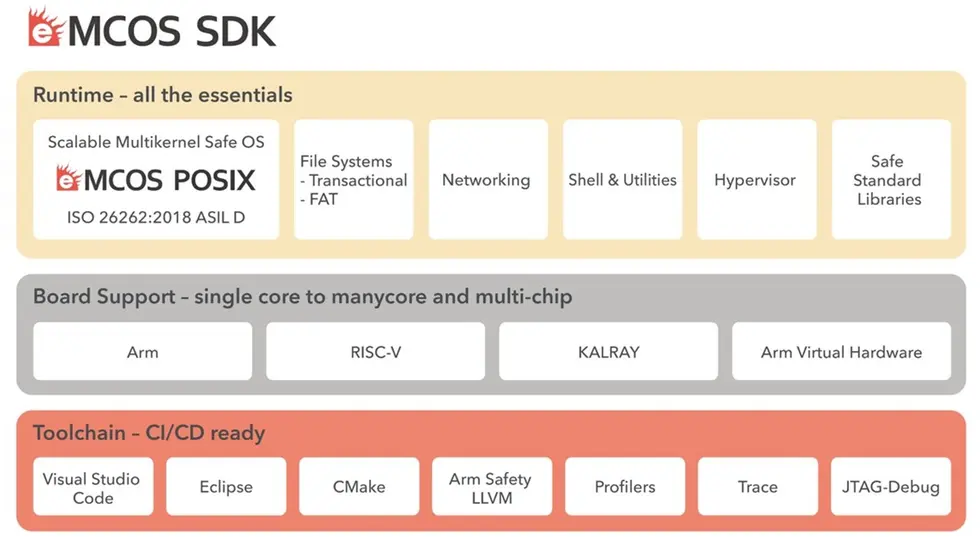 eMCOS SDK

Runtime – all the essentials

Scalable Multikernel Safe OS
eMCOS POSIX
ISO 26262:2018 ASIL D

File Systems
- Transactional
- FAT

Networking

Shell & Utilities

Hypervisor

Safe
Standard
Libraries

Board Support – single core to manycore and multi-chip

Arm

RISC-V

KALRAY

Arm Virtual Hardware

Toolchain – CI/CD ready

Visual Studio
Code

Eclipse

CMake

Arm Safety
LLVM

Profilers

Trace

JTAG-Debug